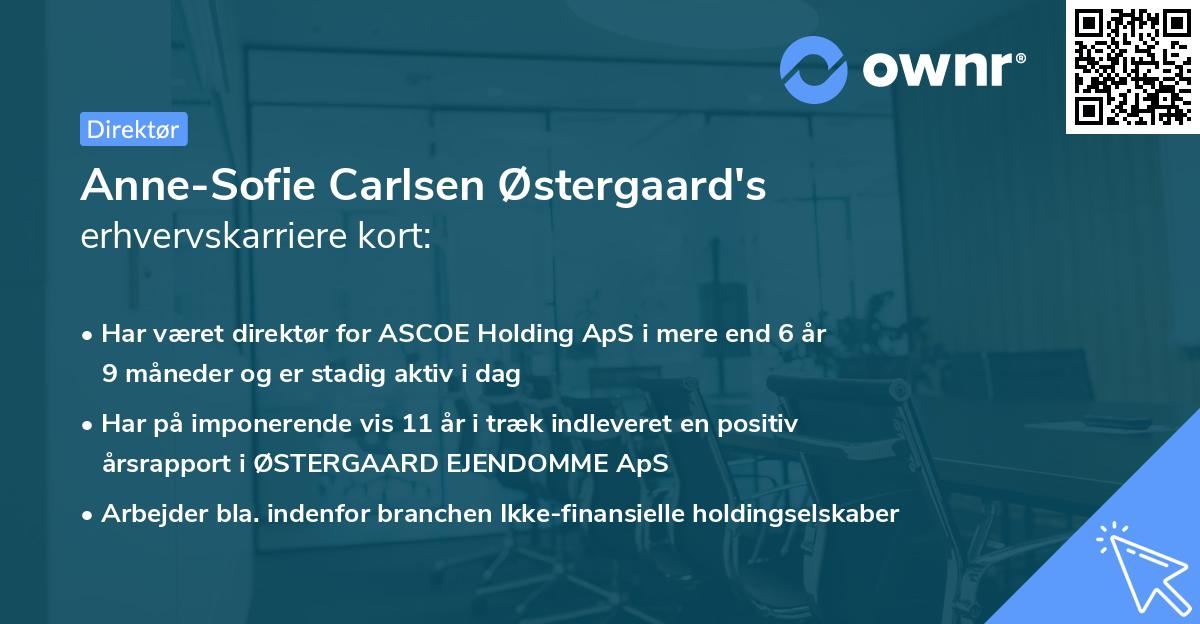 ownr®

Direktør

Anne-Sofie Carlsen Østergaard's erhvervskarriere kort:

• Har været direktør for ASCOE Holding ApS i mere end 6 år 9 måneder og er stadig aktiv i dag

• Har på imponerende vis 11 år i træk indleveret en positiv årsrapport i ØSTERGAARD EJENDOMME ApS

• Arbejder bla. indenfor branchen Ikke-finansielle holdingselskaber